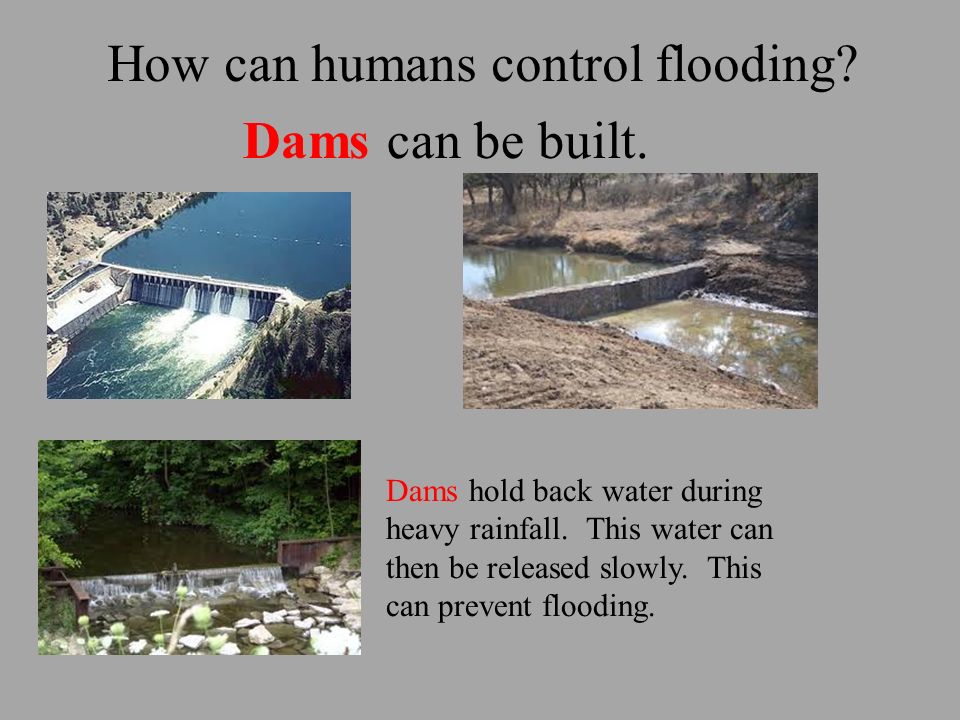 How can humans control flooding?

Dams can be built.

Dams hold back water during heavy rainfall. This water can then be released slowly. This can prevent flooding.